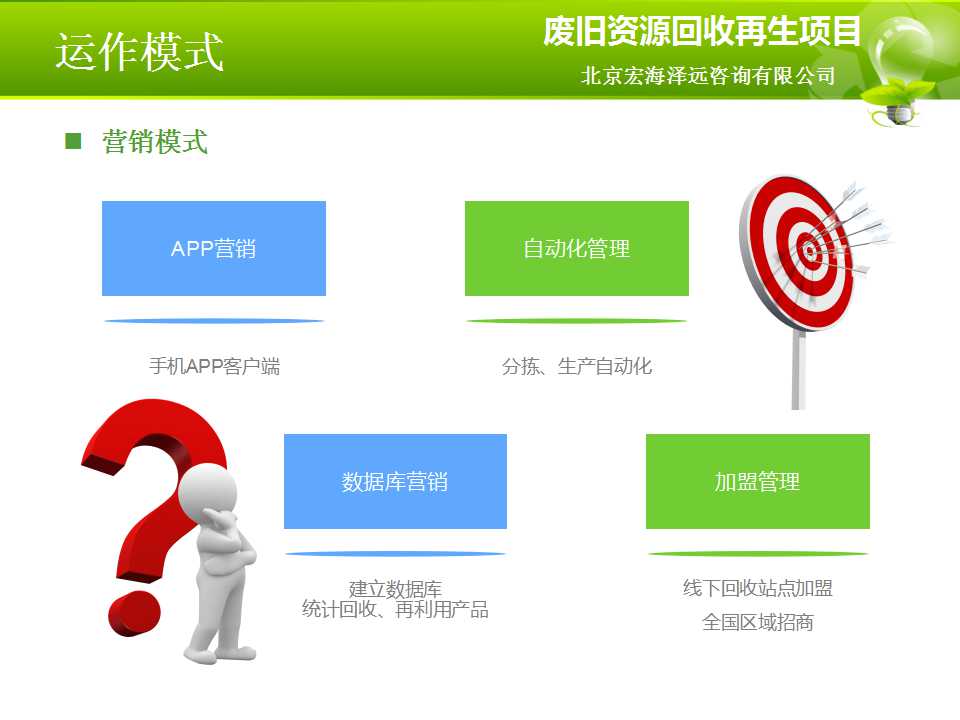 运作模式

废旧资源回收再生项目

北京宏海泽远咨询有限公司

营销模式

APP营销

手机APP客户端

自动化管理

分拣、生产自动化

数据库营销

建立数据库
统计回收、再利用产品

加盟管理

线下回收站点加盟

全国区域招商